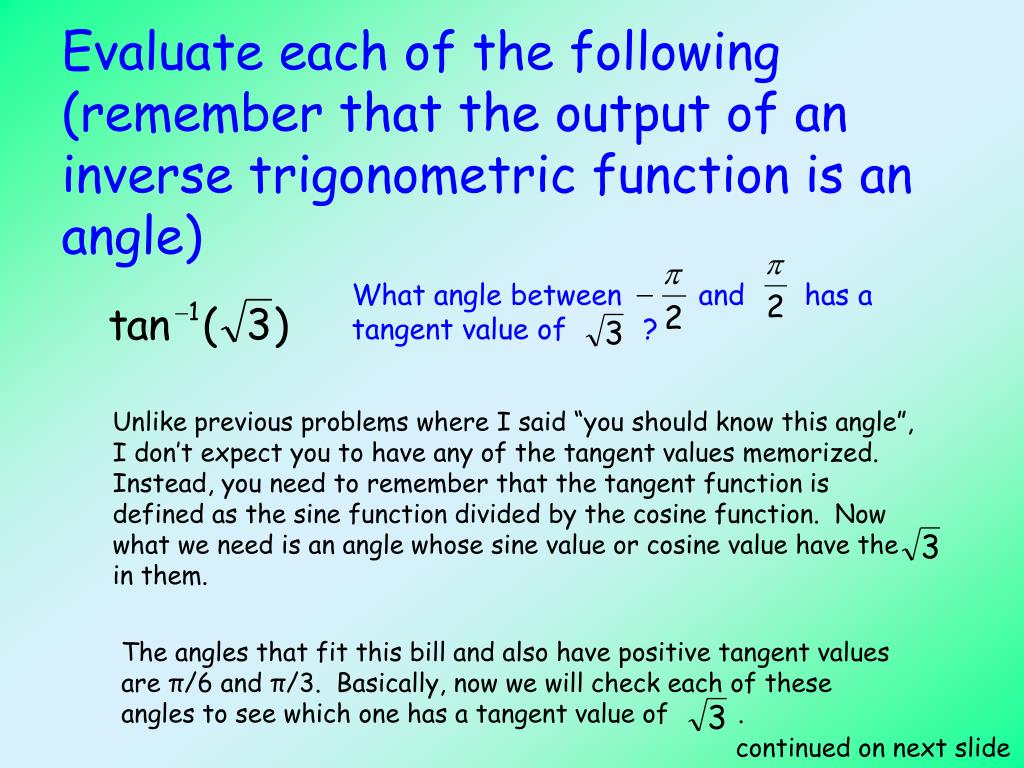 Evaluate each of the following (remember that the output of an inverse trigonometric function is an angle)

$\tan^{-1}(\sqrt{3})$

What angle between $-\frac{\pi}{2}$ and $\frac{\pi}{2}$ has a tangent value of $\sqrt{3}$ ?

Unlike previous problems where I said “you should know this angle”, I don’t expect you to have any of the tangent values memorized. Instead, you need to remember that the tangent function is defined as the sine function divided by the cosine function. Now what we need is an angle whose sine value or cosine value have the $\sqrt{3}$ in them.

The angles that fit this bill and also have positive tangent values are π/6 and π/3. Basically, now we will check each of these angles to see which one has a tangent value of $\sqrt{3}$ .

continued on next slide